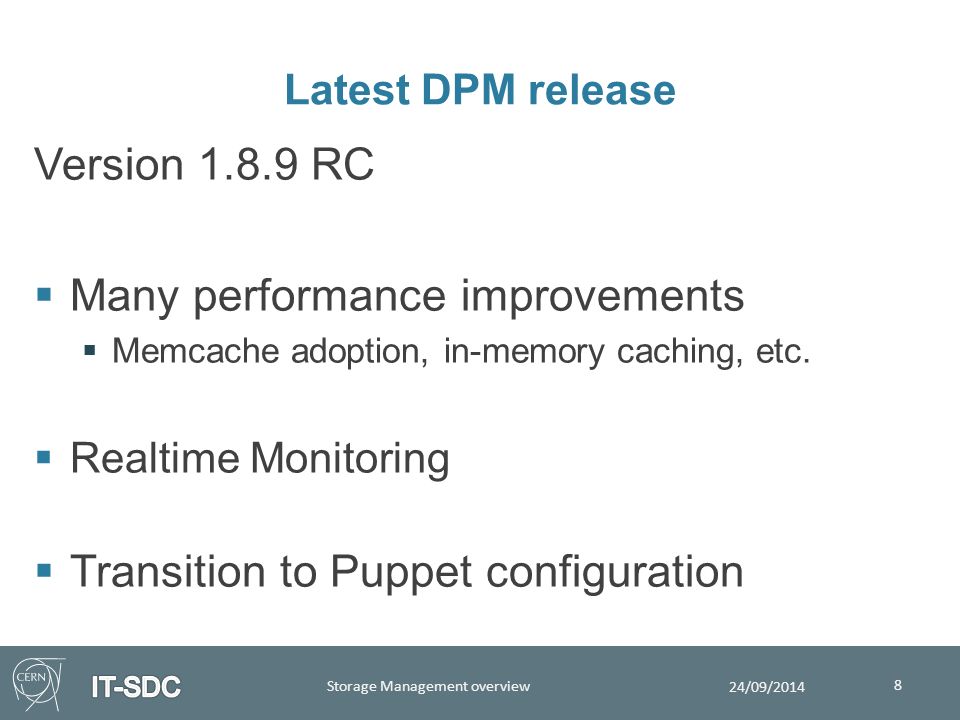 Latest DPM release

Version 1.8.9 RC

▪ Many performance improvements
  ▪ Memcache adoption, in-memory caching, etc.

▪ Realtime Monitoring

▪ Transition to Puppet configuration

CERN IT-SDC Storage Management overview 24/09/2014 8